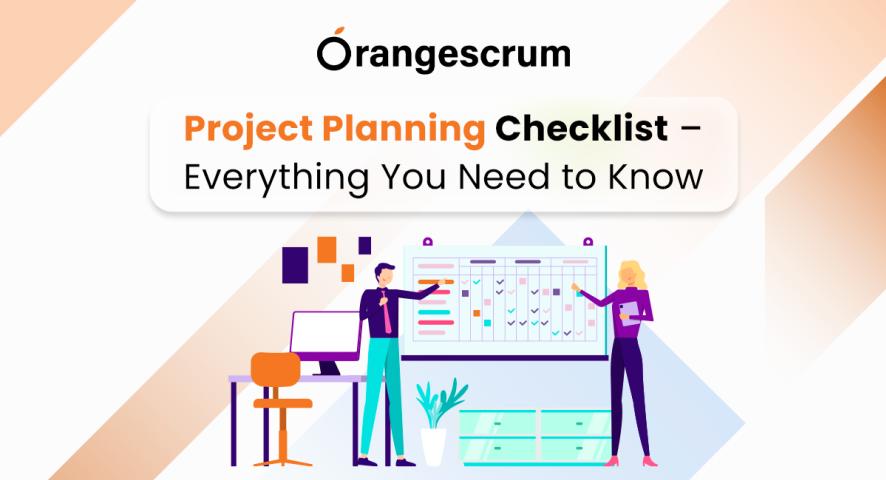 Orangescrum

Project Planning Checklist – Everything You Need to Know